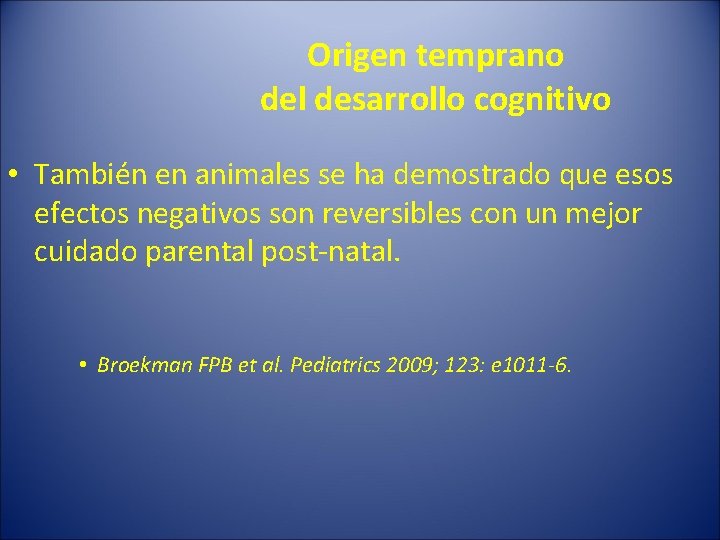 Origen temprano
del desarrollo cognitivo

• También en animales se ha demostrado que esos efectos negativos son reversibles con un mejor cuidado parental post-natal.

• Broekman FPB et al. Pediatrics 2009; 123: e1011-6.